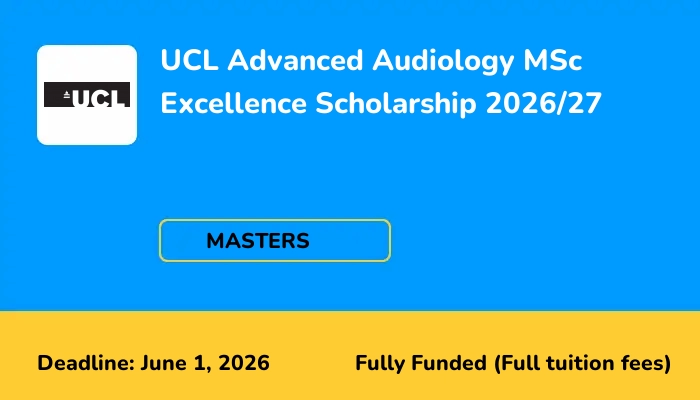 UCL

UCL Advanced Audiology MSc Excellence Scholarship 2026/27

MASTERS

Deadline: June 1, 2026

Fully Funded (Full tuition fees)